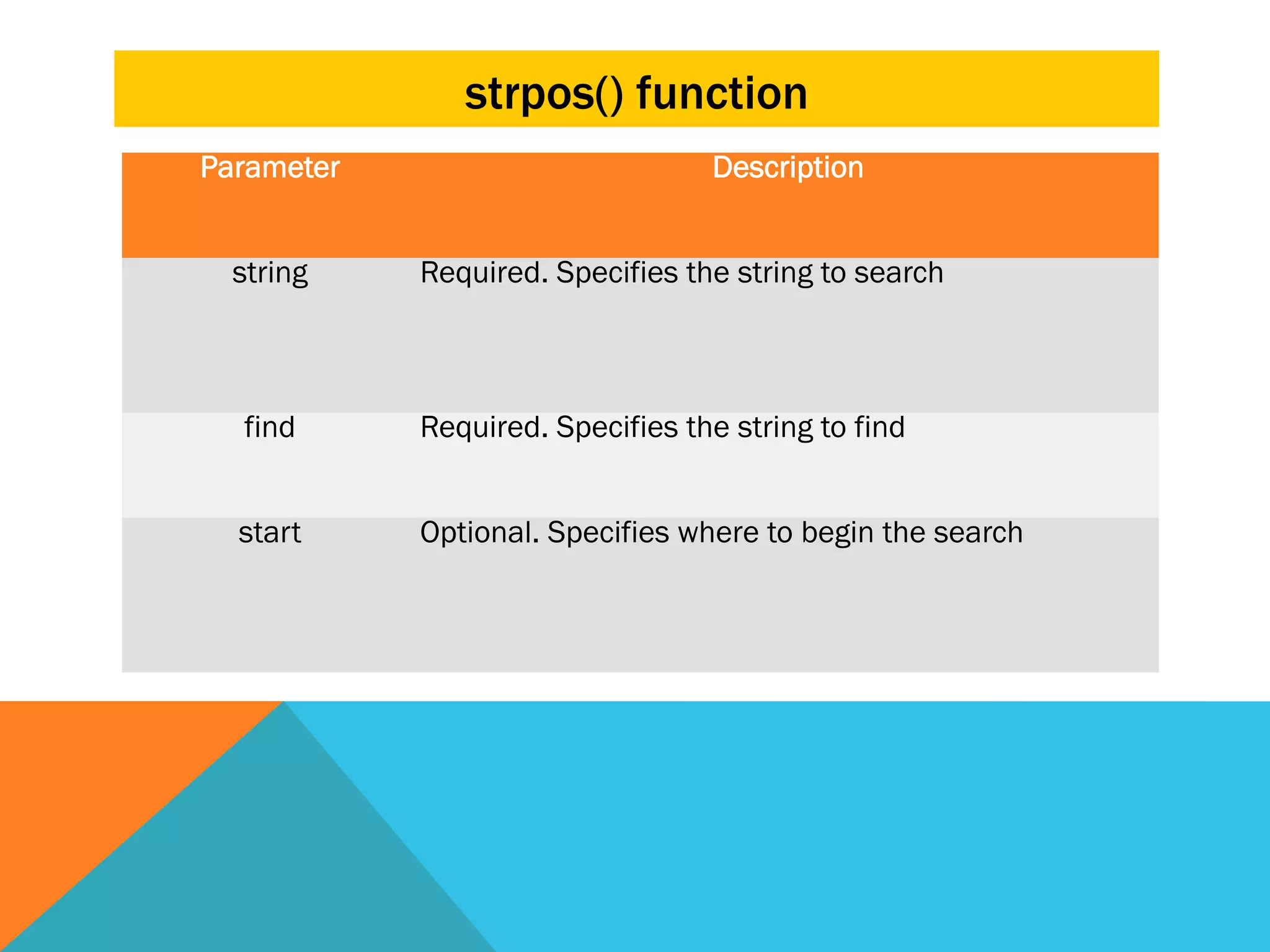 strpos() function

| Parameter | Description |
|---|---|
| string | Required. Specifies the string to search |
| find | Required. Specifies the string to find |
| start | Optional. Specifies where to begin the search |